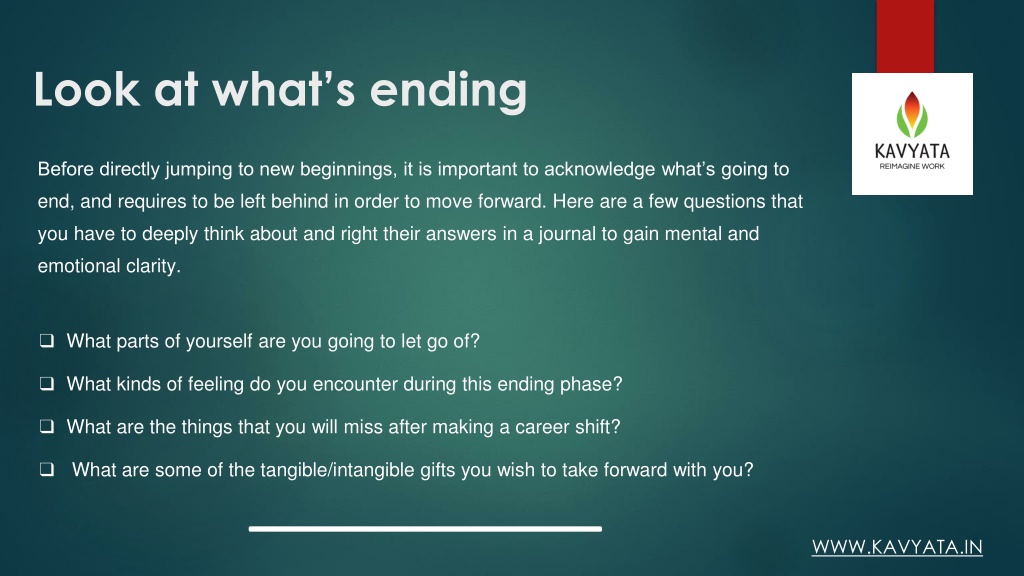 Look at what's ending

KAVYATA
REIMAGINE WORK

Before directly jumping to new beginnings, it is important to acknowledge what's going to end, and requires to be left behind in order to move forward. Here are a few questions that you have to deeply think about and right their answers in a journal to gain mental and emotional clarity.

❑ What parts of yourself are you going to let go of?

❑ What kinds of feeling do you encounter during this ending phase?

❑ What are the things that you will miss after making a career shift?

❑ What are some of the tangible/intangible gifts you wish to take forward with you?

WWW.KAVYATA.IN